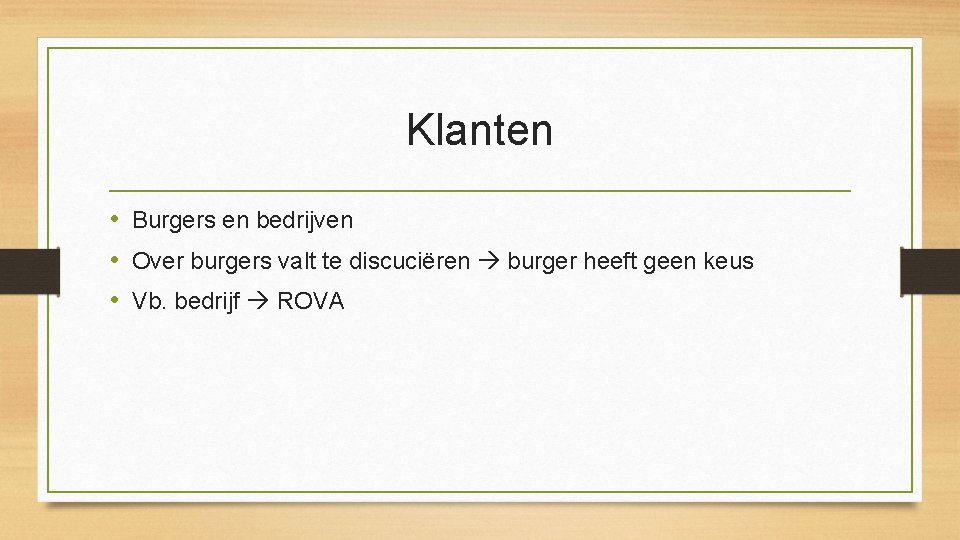 Klanten

• Burgers en bedrijven
• Over burgers valt te discuciëren → burger heeft geen keus
• Vb. bedrijf → ROVA